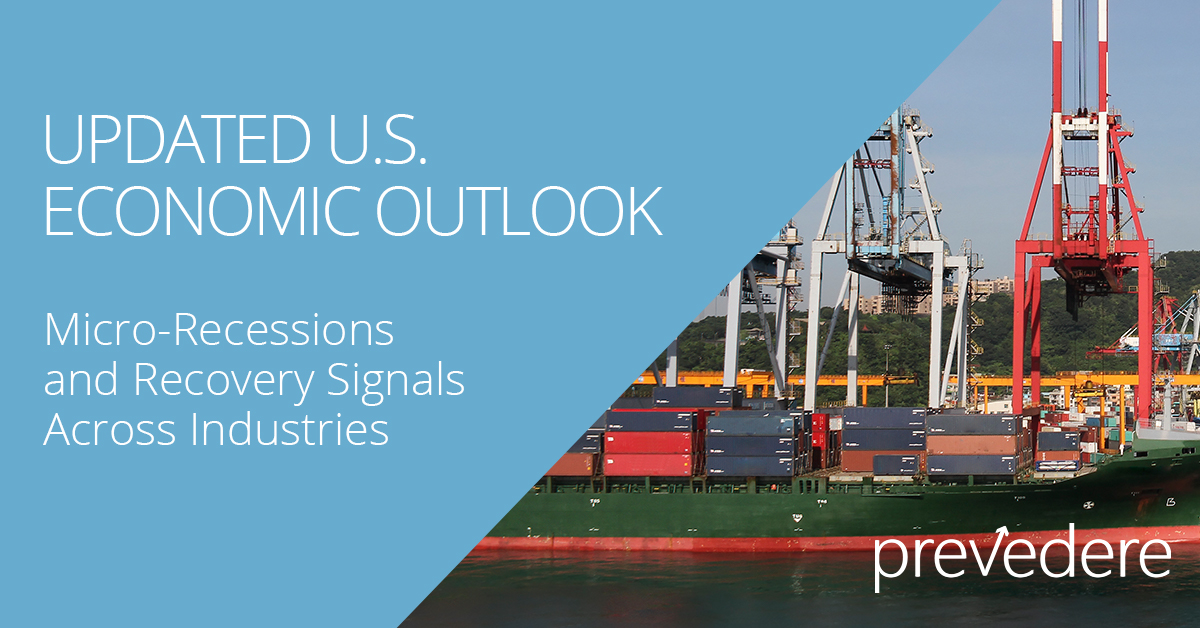 UPDATED U.S. ECONOMIC OUTLOOK

Micro-Recessions and Recovery Signals Across Industries

prevedere